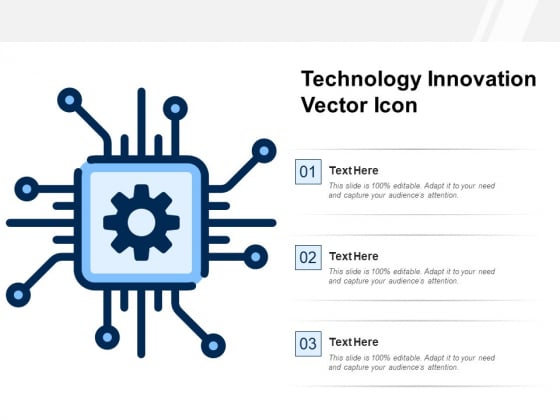 Technology Innovation Vector Icon

01
Text Here
This slide is 100% editable. Adapt it to your need and capture your audience's attention.

02
Text Here
This slide is 100% editable. Adapt it to your need and capture your audience's attention.

03
Text Here
This slide is 100% editable. Adapt it to your need and capture your audience's attention.